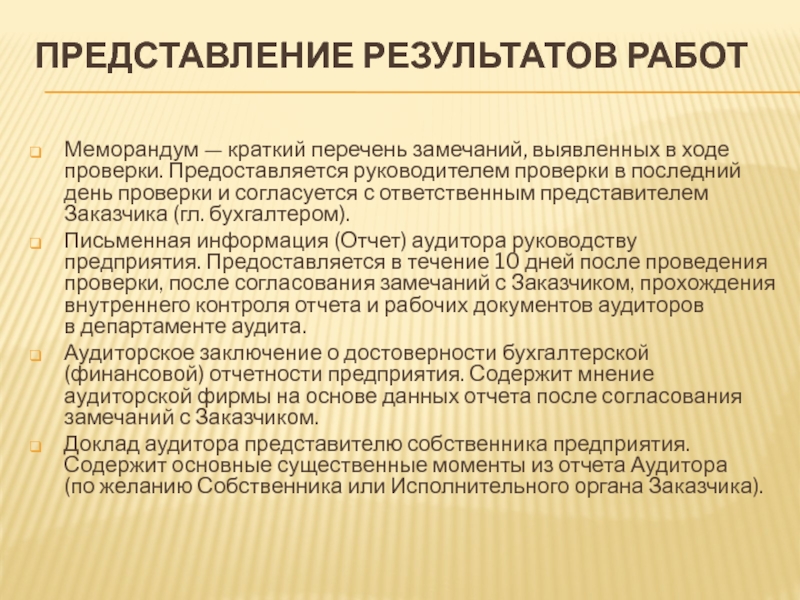 ПРЕДСТАВЛЕНИЕ РЕЗУЛЬТАТОВ РАБОТ

Меморандум — краткий перечень замечаний, выявленных в ходе проверки. Предоставляется руководителем проверки в последний день проверки и согласуется с ответственным представителем Заказчика (гл. бухгалтером).

Письменная информация (Отчет) аудитора руководству предприятия. Предоставляется в течение 10 дней после проведения проверки, после согласования замечаний с Заказчиком, прохождения внутреннего контроля отчета и рабочих документов аудиторов в департаменте аудита.

Аудиторское заключение о достоверности бухгалтерской (финансовой) отчетности предприятия. Содержит мнение аудиторской фирмы на основе данных отчета после согласования замечаний с Заказчиком.

Доклад аудитора представителю собственника предприятия. Содержит основные существенные моменты из отчета Аудитора (по желанию Собственника или Исполнительного органа Заказчика).